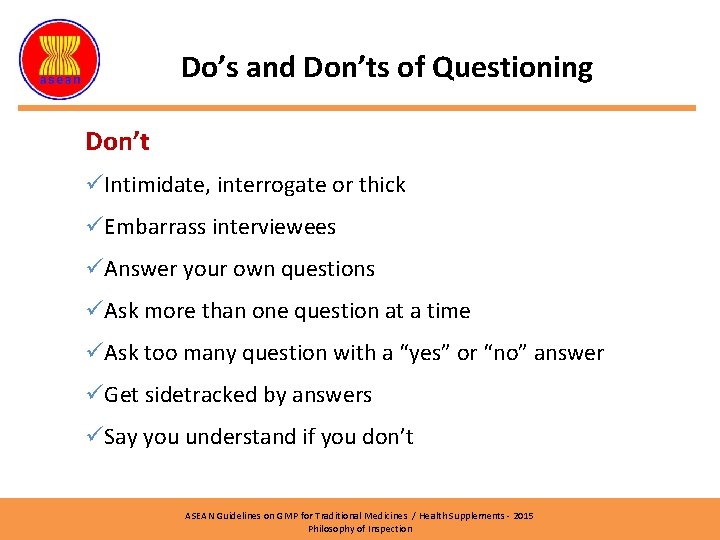 asean

Do’s and Don’ts of Questioning

Don’t

✓Intimidate, interrogate or thick

✓Embarrass interviewees

✓Answer your own questions

✓Ask more than one question at a time

✓Ask too many question with a “yes” or “no” answer

✓Get sidetracked by answers

✓Say you understand if you don’t

ASEAN Guidelines on GMP for Traditional Medicines / Health Supplements - 2015
Philosophy of Inspection